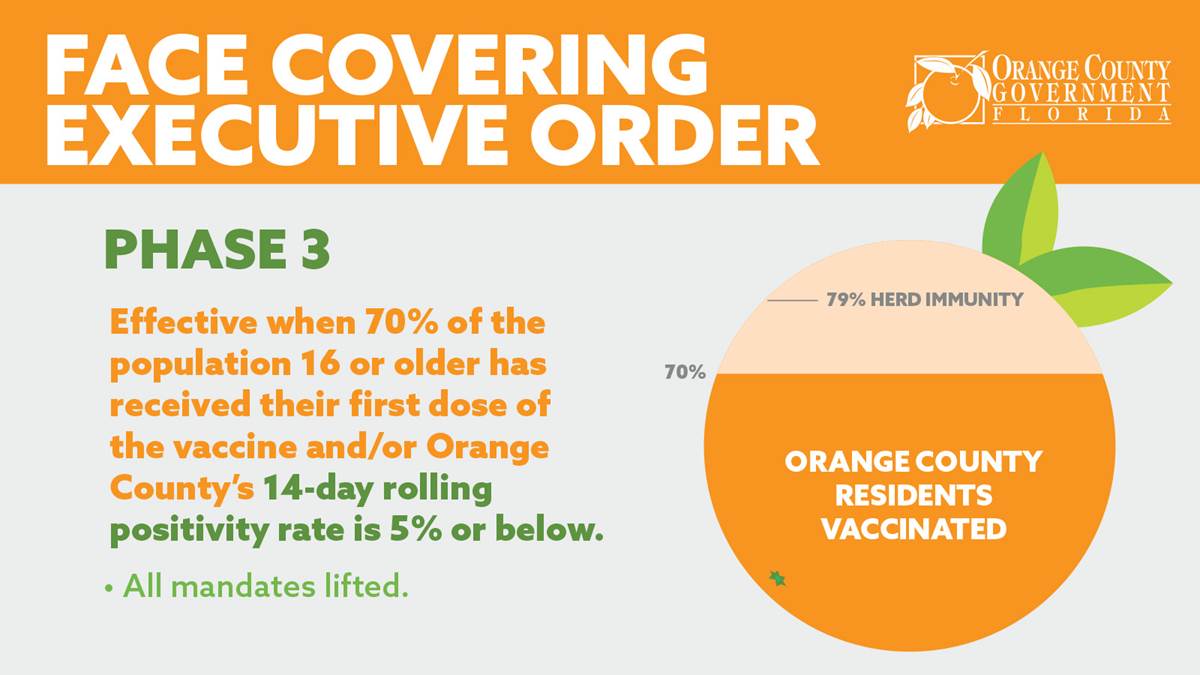 FACE COVERING
EXECUTIVE ORDER

ORANGE COUNTY
GOVERNMENT
FLORIDA

PHASE 3

Effective when 70% of the population 16 or older has received their first dose of the vaccine and/or Orange County's 14-day rolling positivity rate is 5% or below.

• All mandates lifted.

79% HERD IMMUNITY

70%

ORANGE COUNTY
RESIDENTS
VACCINATED